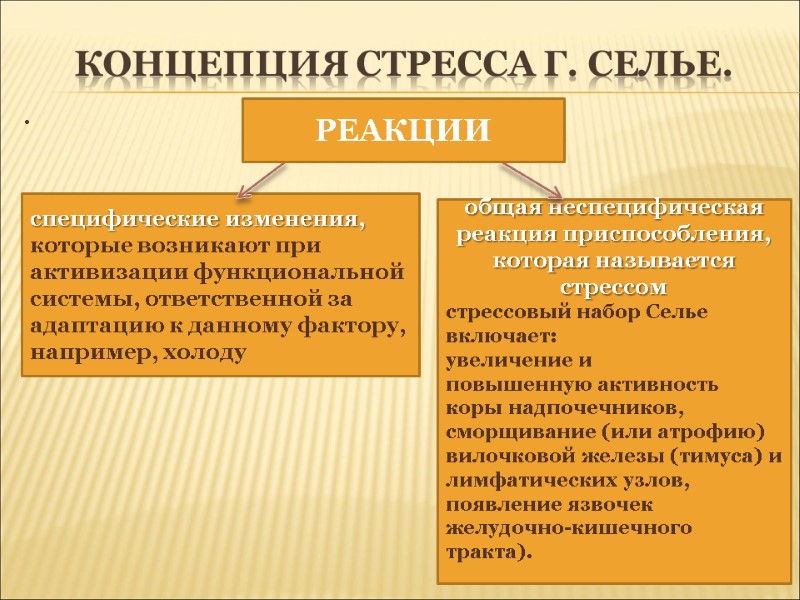 КОНЦЕПЦИЯ СТРЕССА Г. СЕЛЬЕ.

.

РЕАКЦИИ

специфические изменения, которые возникают при активизации функциональной системы, ответственной за адаптацию к данному фактору, например, холоду

общая неспецифическая реакция приспособления, которая называется стрессом

стрессовый набор Селье включает: увеличение и повышенную активность коры надпочечников, сморщивание (или атрофию) вилочковой железы (тимуса) и лимфатических узлов, появление язвочек желудочно-кишечного тракта).